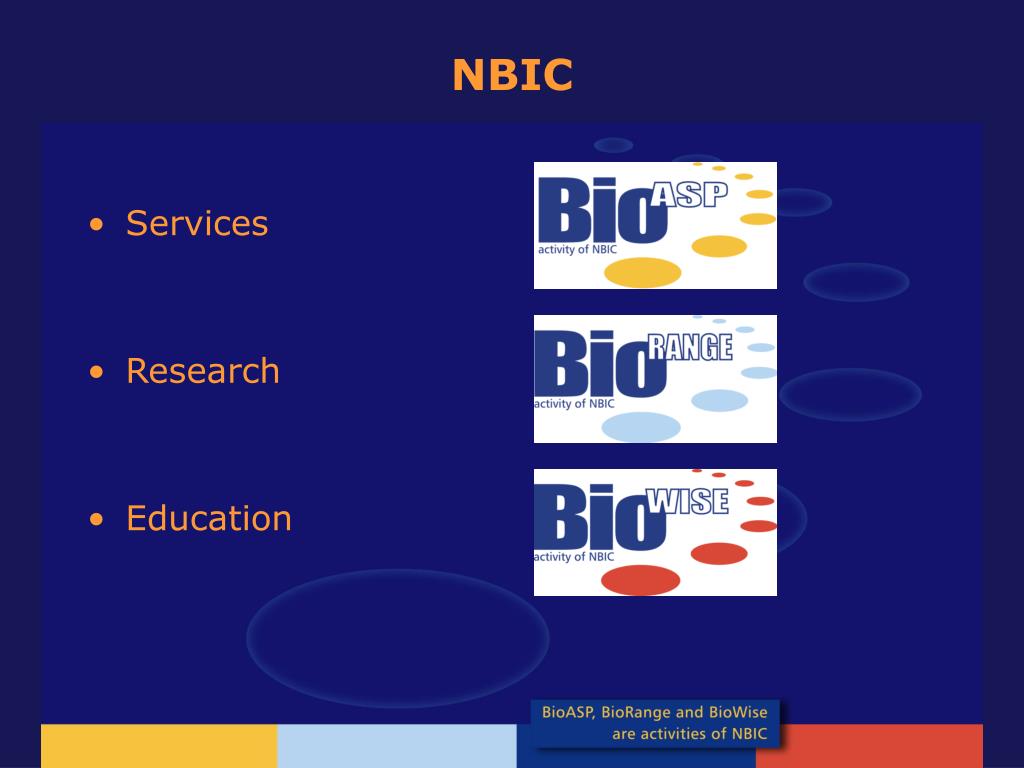 NBIC

• Services

• Research

• Education

Bio ASP
activity of NBIC

Bio RANGE
activity of NBIC

Bio WISE
activity of NBIC

BioASP, BioRange and BioWise are activities of NBIC